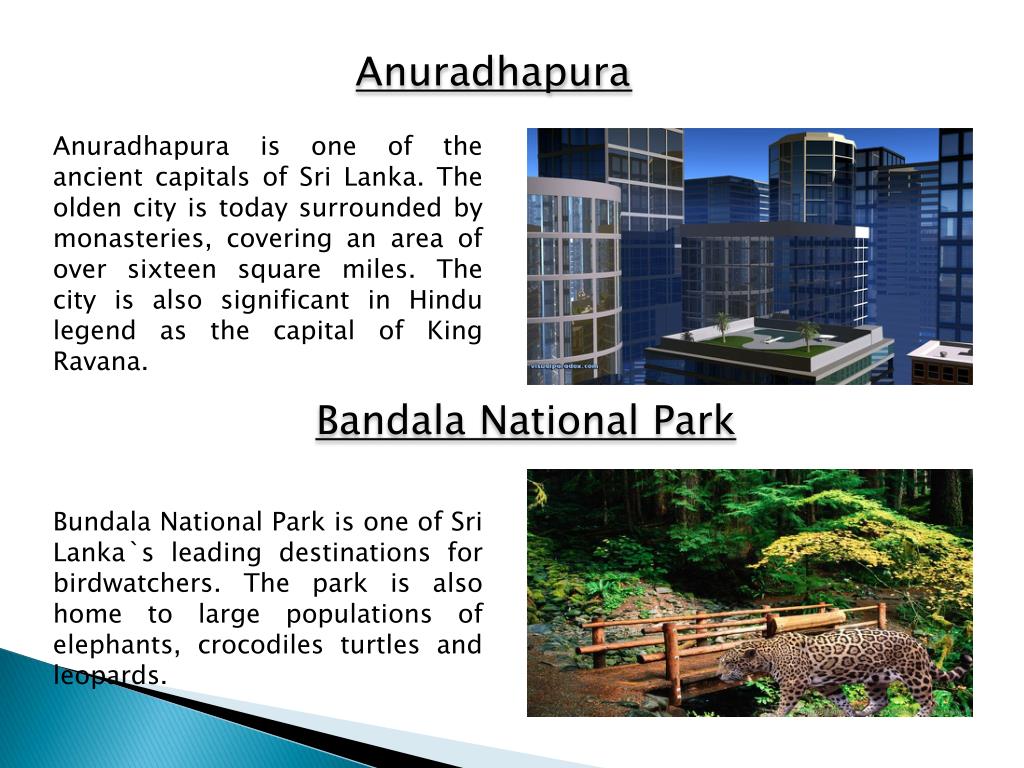 Anuradhapura

Anuradhapura is one of the ancient capitals of Sri Lanka. The olden city is today surrounded by monasteries, covering an area of over sixteen square miles. The city is also significant in Hindu legend as the capital of King Ravana.

visualparadox.com

Bandala National Park

Bundala National Park is one of Sri Lanka`s leading destinations for birdwatchers. The park is also home to large populations of elephants, crocodiles turtles and leopards.